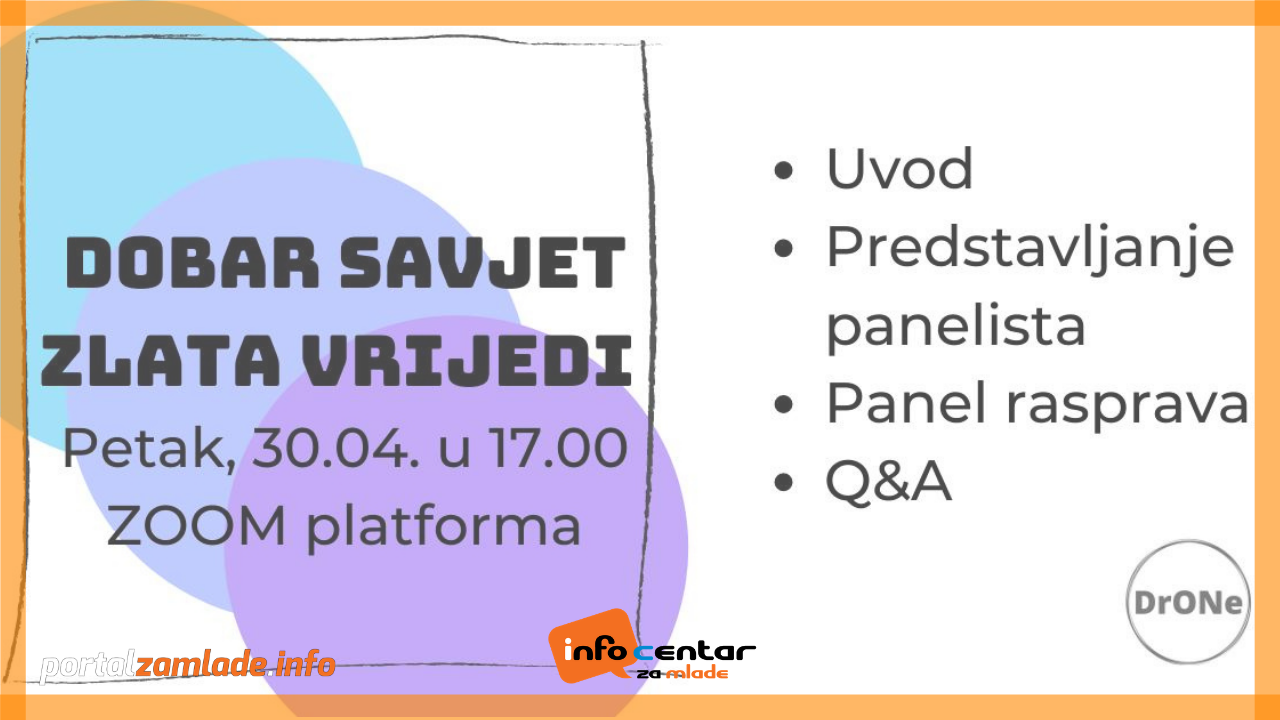 DOBAR SAVJET ZLATA VRIJEDI
Petak, 30.04. u 17.00
ZOOM platforma

• Uvod
• Predstavljanje panelista
• Panel rasprava
• Q&A

DrONe

portalzamlade.info

info centar za mlade